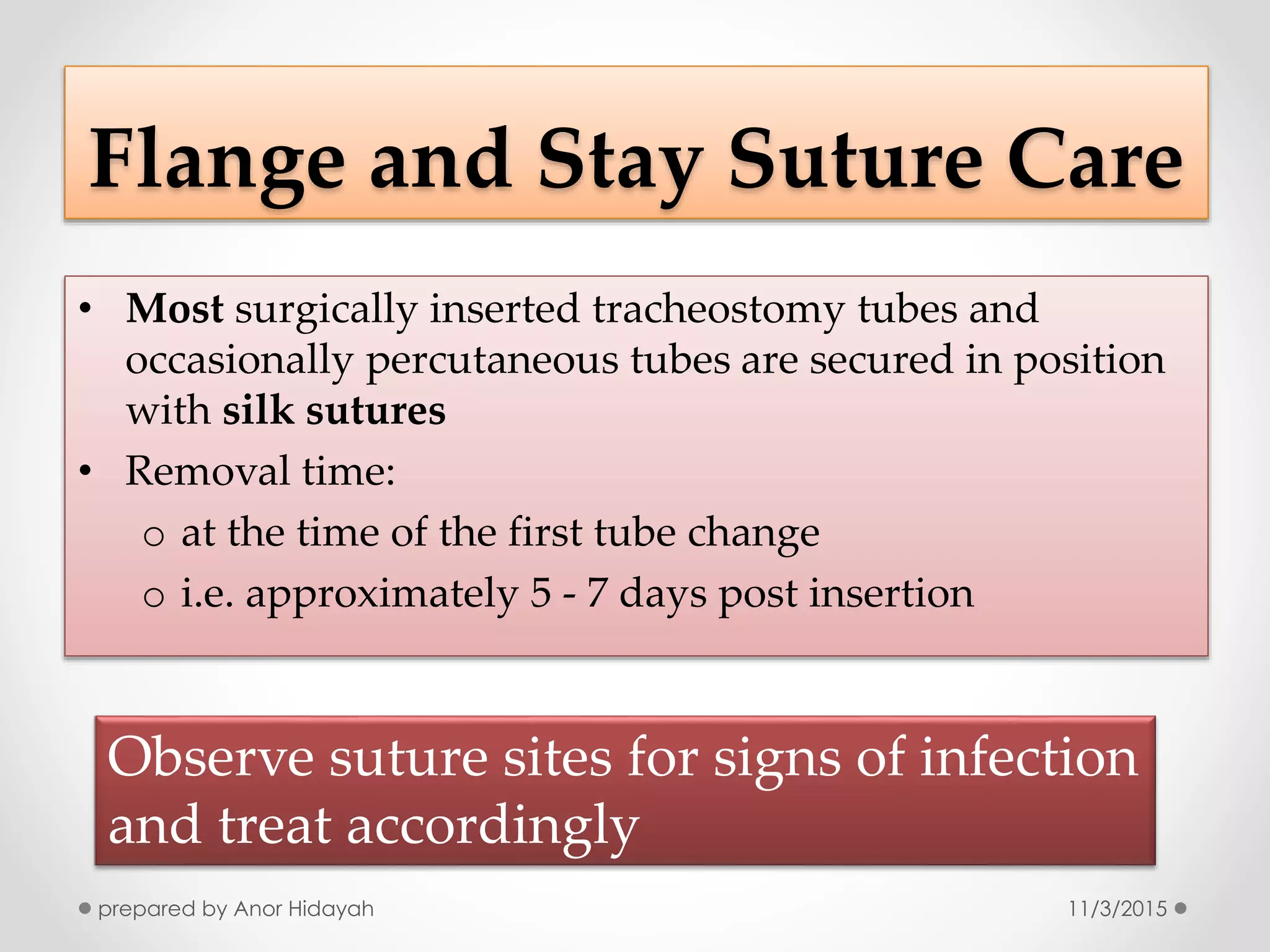 Flange and Stay Suture Care

• Most surgically inserted tracheostomy tubes and occasionally percutaneous tubes are secured in position with silk sutures
• Removal time:
o at the time of the first tube change
o i.e. approximately 5 - 7 days post insertion

Observe suture sites for signs of infection and treat accordingly

prepared by Anor Hidayah

11/3/2015